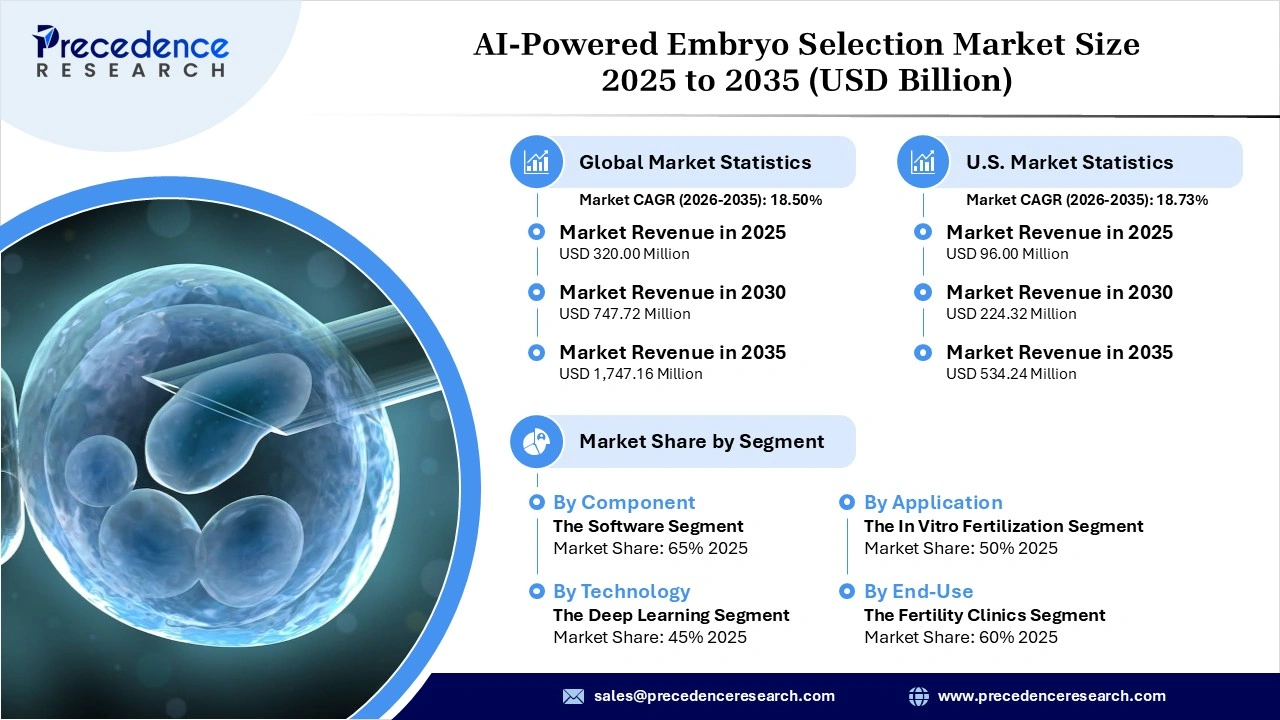 Precedence RESEARCH

AI-Powered Embryo Selection Market Size 2025 to 2035 (USD Billion)

Global Market Statistics
Market CAGR (2026-2035): 18.50%

Market Revenue in 2025
USD 320.00 Million

Market Revenue in 2030
USD 747.72 Million

Market Revenue in 2035
USD 1,747.16 Million

U.S. Market Statistics
Market CAGR (2026-2035): 18.73%

Market Revenue in 2025
USD 96.00 Million

Market Revenue in 2030
USD 224.32 Million

Market Revenue in 2035
USD 534.24 Million

Market Share by Segment

By Component
The Software Segment
Market Share: 65% 2025

By Technology
The Deep Learning Segment
Market Share: 45% 2025

By Application
The In Vitro Fertilization Segment
Market Share: 50% 2025

By End-Use
The Fertility Clinics Segment
Market Share: 60% 2025

sales@precedenceresearch.com
www.precedenceresearch.com